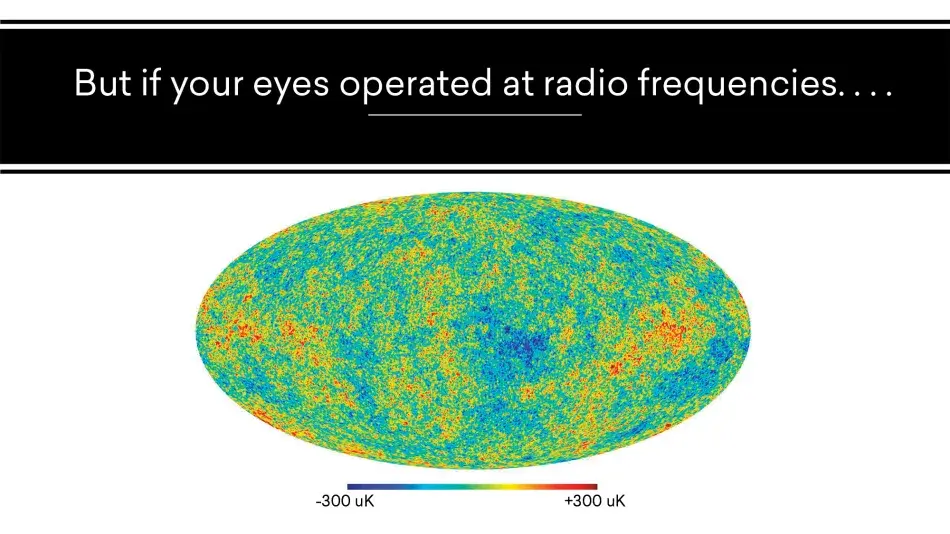 But if your eyes operated at radio frequencies. . . .

-300 uK
+300 uK